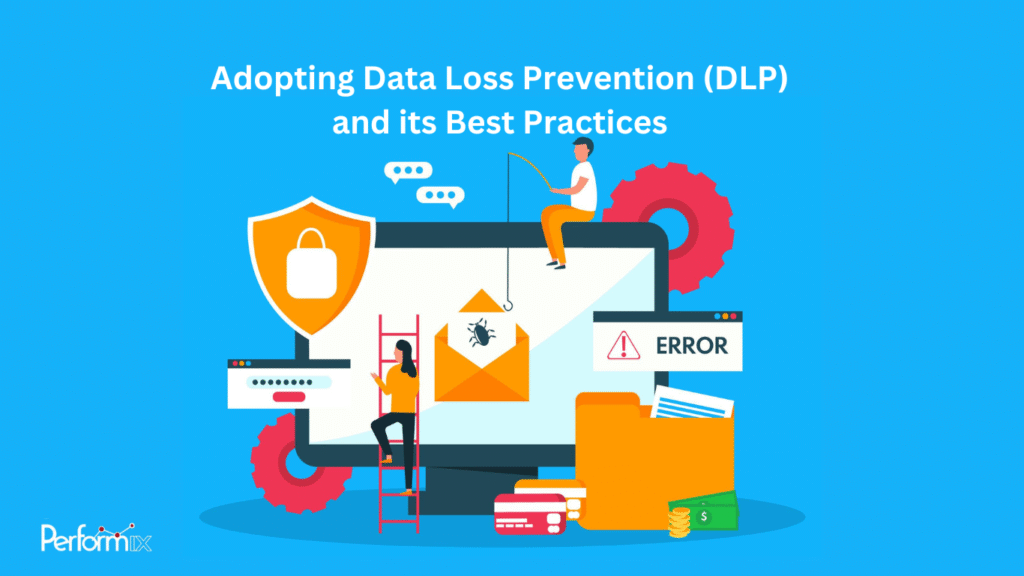 Adopting Data Loss Prevention (DLP) and its Best Practices

ERROR

$

Performix